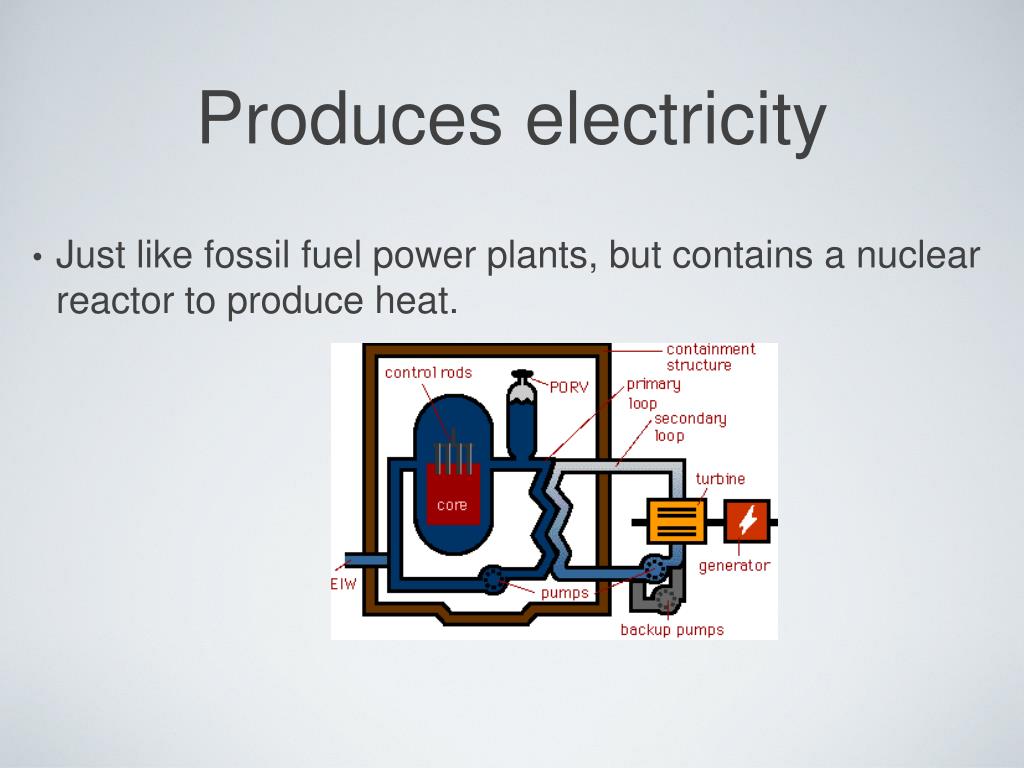 Produces electricity

• Just like fossil fuel power plants, but contains a nuclear reactor to produce heat.

control rods
PORV
containment structure
primary loop
secondary loop
turbine
core
generator
EIW
pumps
backup pumps